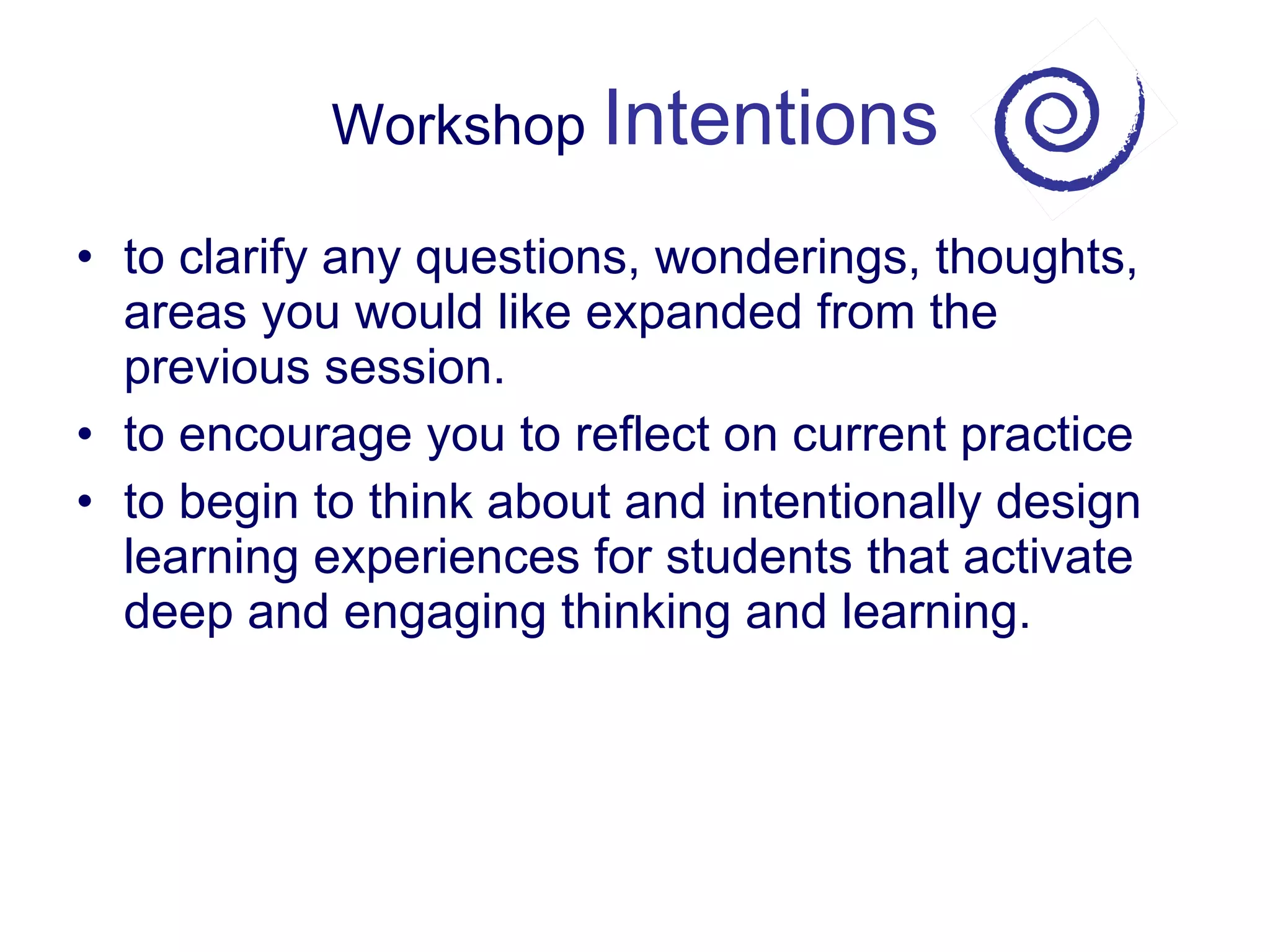 Workshop Intentions

• to clarify any questions, wonderings, thoughts, areas you would like expanded from the previous session.
• to encourage you to reflect on current practice
• to begin to think about and intentionally design learning experiences for students that activate deep and engaging thinking and learning.